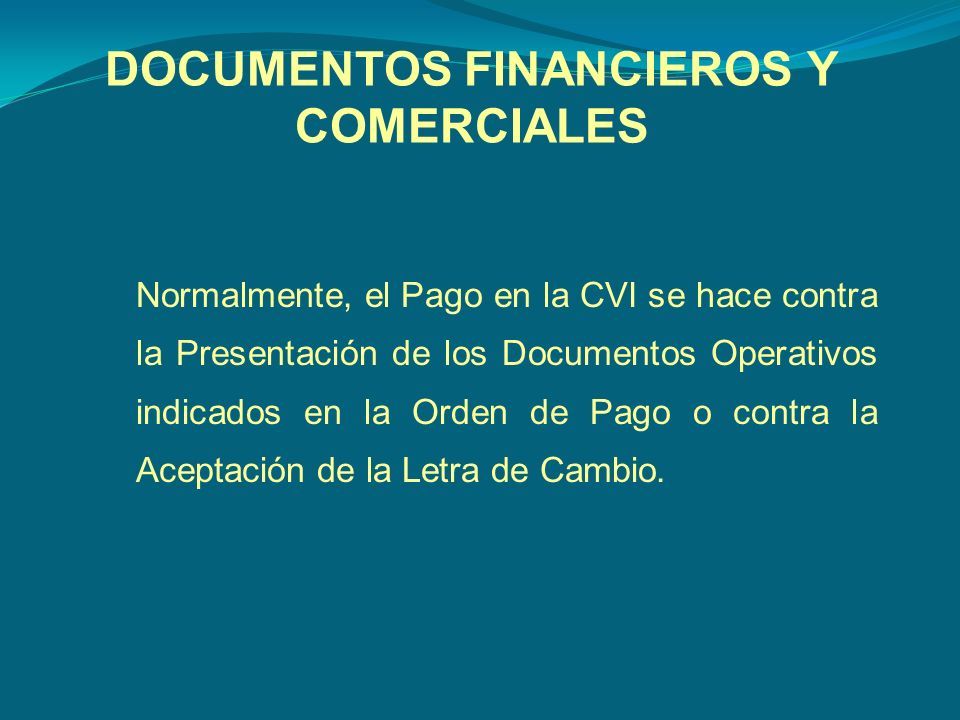 DOCUMENTOS FINANCIEROS Y COMERCIALES

Normalmente, el Pago en la CVI se hace contra la Presentación de los Documentos Operativos indicados en la Orden de Pago o contra la Aceptación de la Letra de Cambio.